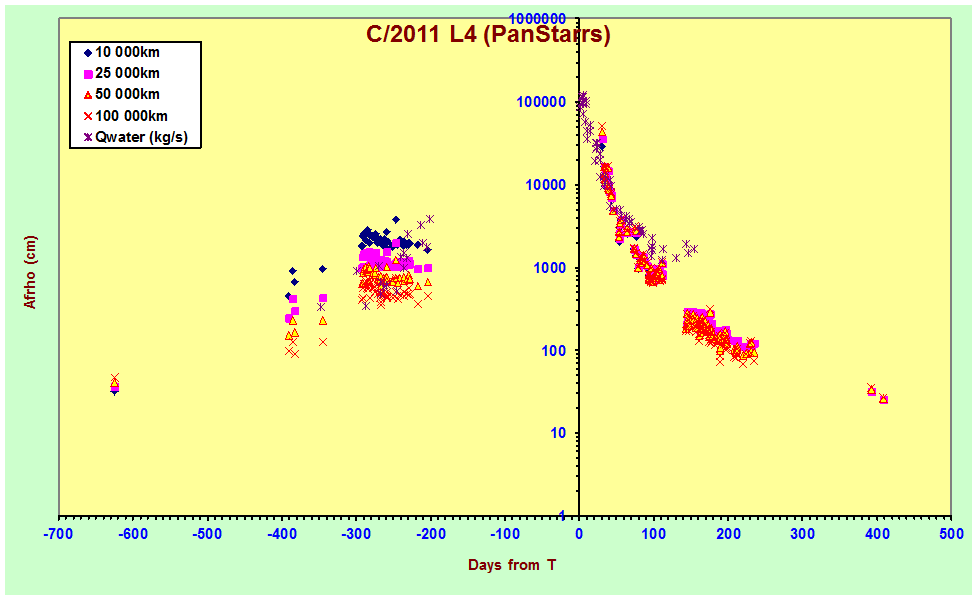 C/2011 L4 (PanStarrs)

10 000km
25 000km
50 000km
100 000km
Qwater (kg/s)

Afrho (cm)

1000000
100000
10000
1000
100
10
1

-700
-600
-500
-400
-300
-200
-100
0
100
200
300
400
500

Days from T